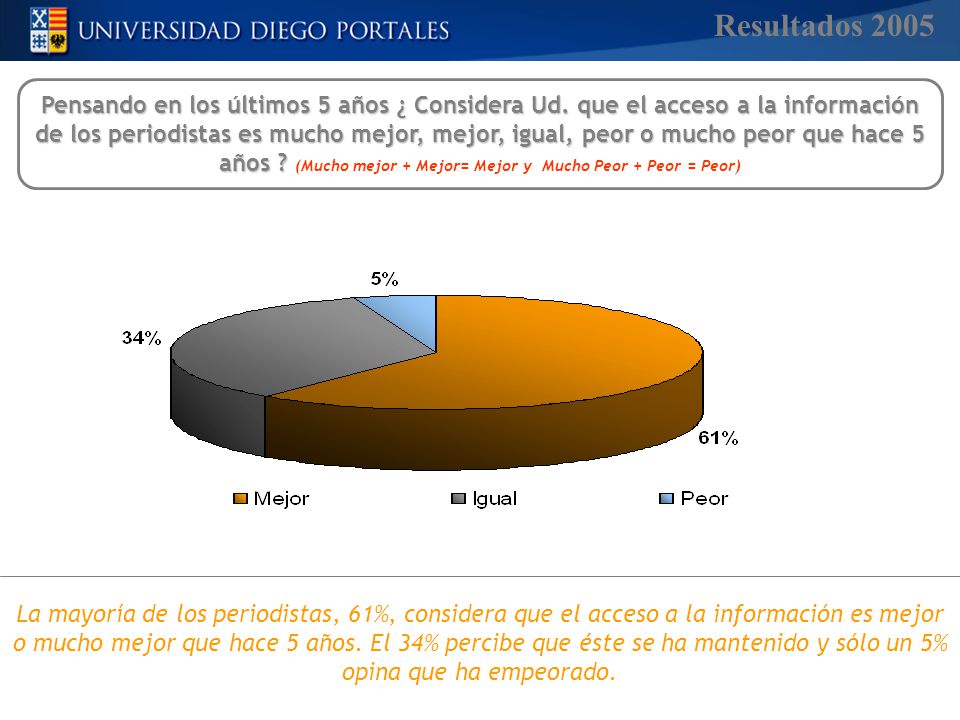 UNIVERSIDAD DIEGO PORTALES

Resultados 2005

Pensando en los últimos 5 años ¿ Considera Ud. que el acceso a la información de los periodistas es mucho mejor, mejor, igual, peor o mucho peor que hace 5 años ? (Mucho mejor + Mejor= Mejor y Mucho Peor + Peor = Peor)

5%

34%

61%

Mejor Igual Peor

La mayoría de los periodistas, 61%, considera que el acceso a la información es mejor o mucho mejor que hace 5 años. El 34% percibe que éste se ha mantenido y sólo un 5% opina que ha empeorado.